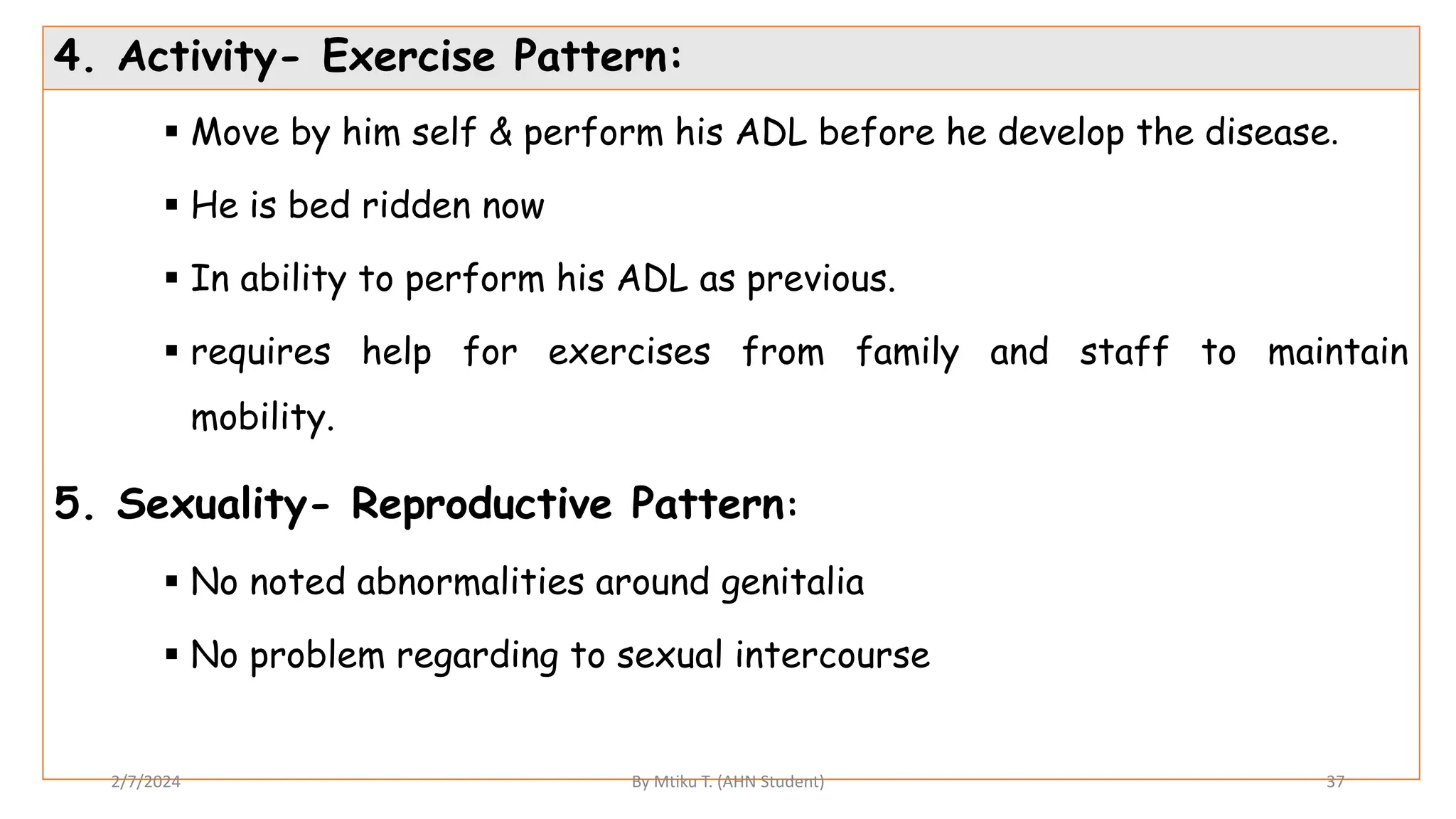 4. Activity- Exercise Pattern:

▪ Move by him self & perform his ADL before he develop the disease.

▪ He is bed ridden now

▪ In ability to perform his ADL as previous.

▪ requires help for exercises from family and staff to maintain mobility.

5. Sexuality- Reproductive Pattern:

▪ No noted abnormalities around genitalia

▪ No problem regarding to sexual intercourse

2/7/2024

By Mtiku T. (AHN Student)

37